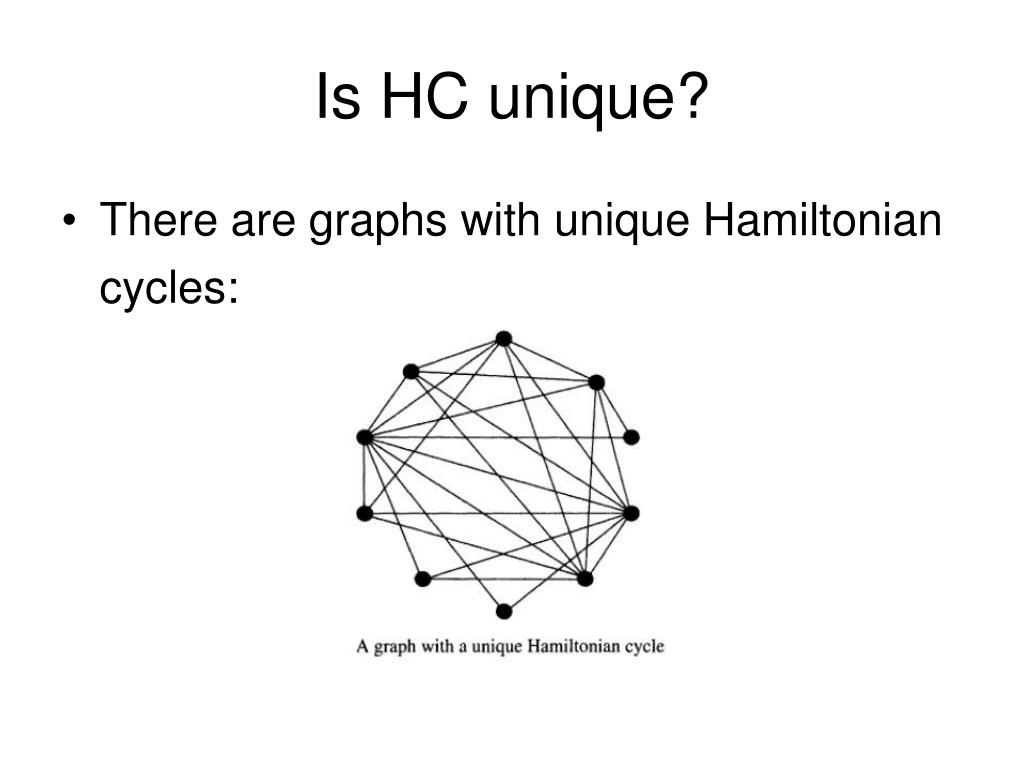 Is HC unique?

• There are graphs with unique Hamiltonian cycles:

A graph with a unique Hamiltonian cycle